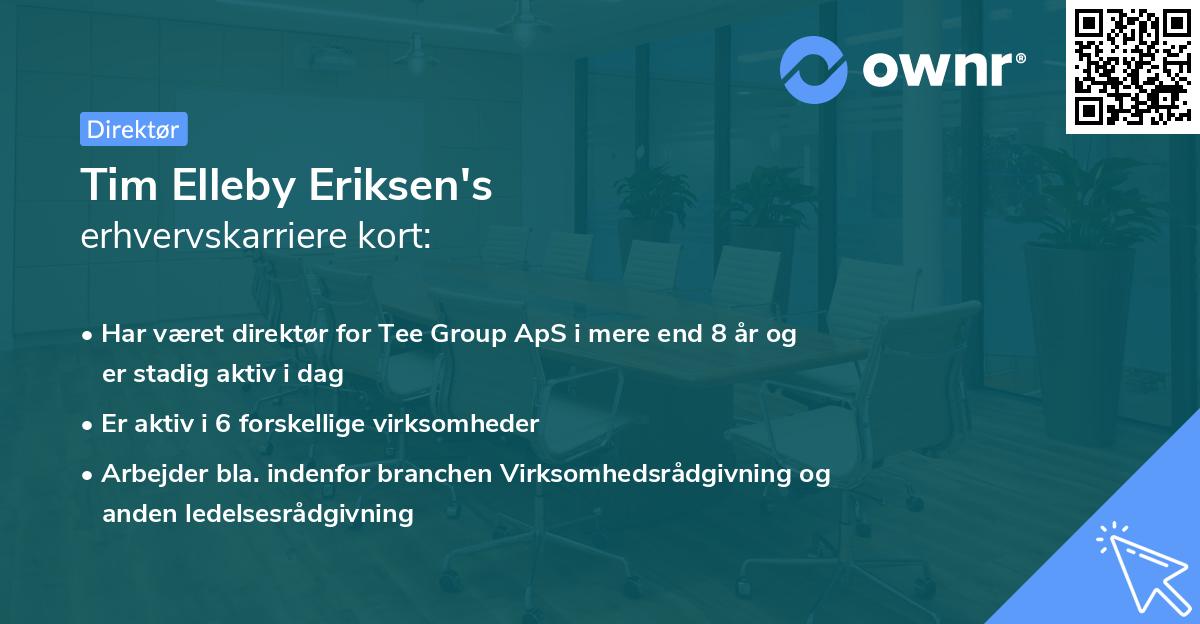 ownr®

Direktør

Tim Elleby Eriksen's
erhvervskarriere kort:

• Har været direktør for Tee Group ApS i mere end 8 år og er stadig aktiv i dag
• Er aktiv i 6 forskellige virksomheder
• Arbejder bla. indenfor branchen Virksomhedsrådgivning og anden ledelsesrådgivning